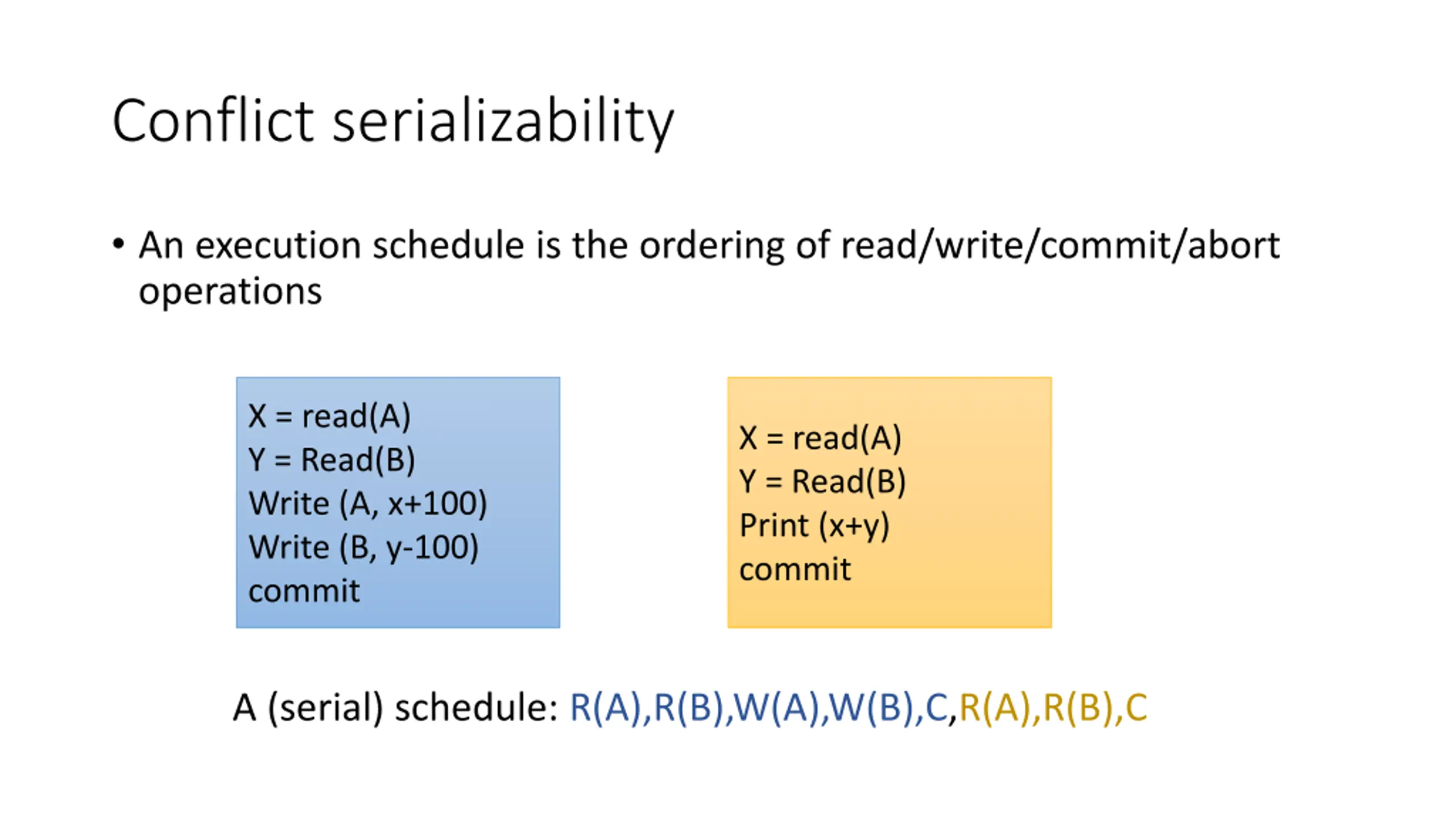 Conflict serializability

• An execution schedule is the ordering of read/write/commit/abort operations

X = read(A)
Y = Read(B)
Write (A, x+100)
Write (B, y-100)
commit

X = read(A)
Y = Read(B)
Print (x+y)
commit

A (serial) schedule: R(A),R(B),W(A),W(B),C,R(A),R(B),C